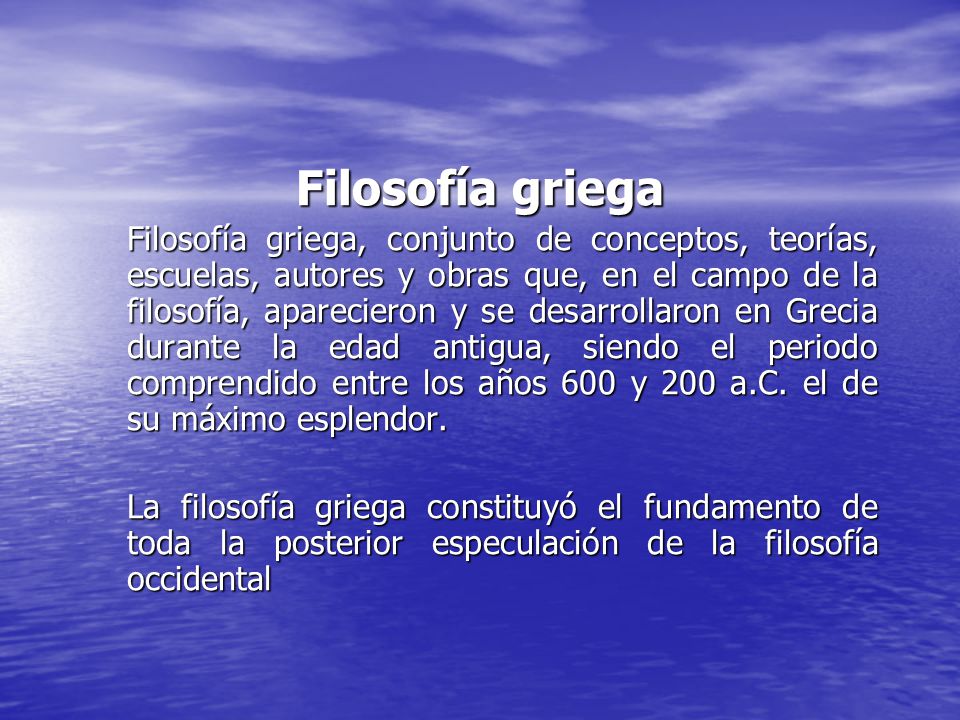 Filosofía griega

Filosofía griega, conjunto de conceptos, teorías, escuelas, autores y obras que, en el campo de la filosofía, aparecieron y se desarrollaron en Grecia durante la edad antigua, siendo el periodo comprendido entre los años 600 y 200 a.C. el de su máximo esplendor.

La filosofía griega constituyó el fundamento de toda la posterior especulación de la filosofía occidental